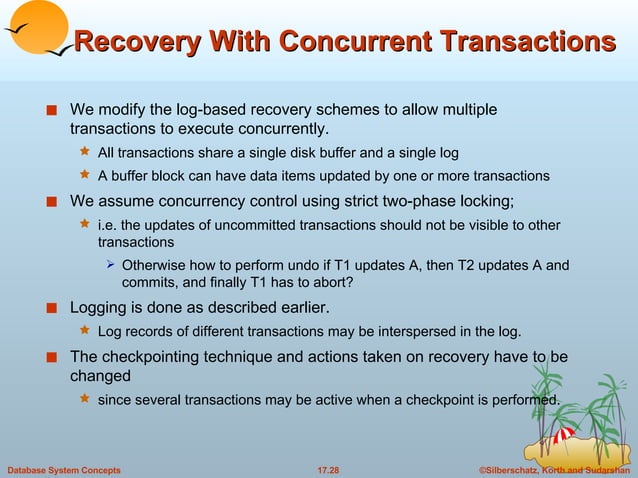 Recovery With Concurrent Transactions

We modify the log-based recovery schemes to allow multiple transactions to execute concurrently.

All transactions share a single disk buffer and a single log

A buffer block can have data items updated by one or more transactions

We assume concurrency control using strict two-phase locking;

i.e. the updates of uncommitted transactions should not be visible to other transactions

Otherwise how to perform undo if T1 updates A, then T2 updates A and commits, and finally T1 has to abort?

Logging is done as described earlier.

Log records of different transactions may be interspersed in the log.

The checkpointing technique and actions taken on recovery have to be changed

since several transactions may be active when a checkpoint is performed.

Database System Concepts

17.28

©Silberschatz, Korth and Sudarshan